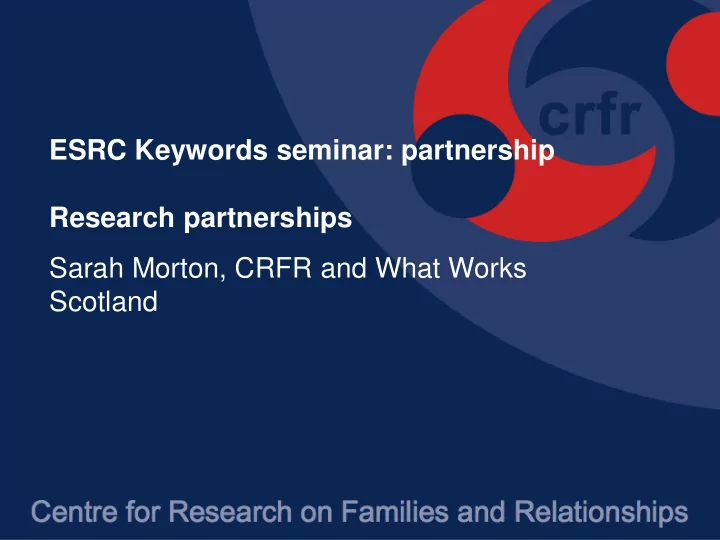 crfr

ESRC Keywords seminar: partnership

Research partnerships

Sarah Morton, CRFR and What Works Scotland

Centre for Research on Families and Relationships